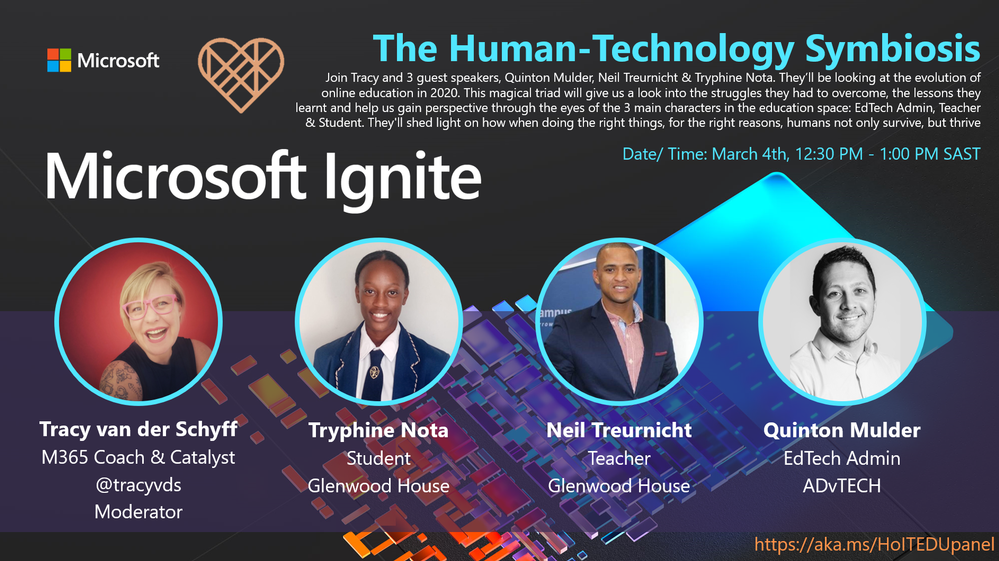 Microsoft

The Human-Technology Symbiosis

Join Tracy and 3 guest speakers, Quinton Mulder, Neil Treurnicht & Tryphine Nota. They'll be looking at the evolution of online education in 2020. This magical triad will give us a look into the struggles they had to overcome, the lessons they learnt and help us gain perspective through the eyes of the 3 main characters in the education space: EdTech Admin, Teacher & Student. They'll shed light on how when doing the right things, for the right reasons, humans not only survive, but thrive

Date/ Time: March 4th, 12:30 PM - 1:00 PM SAST

Microsoft Ignite

Tracy van der Schyff
M365 Coach & Catalyst
@tracyvds
Moderator

Tryphine Nota
Student
Glenwood House

Neil Treurnicht
Teacher
Glenwood House

Quinton Mulder
EdTech Admin
ADvTECH

https://aka.ms/HoITEDUpanel